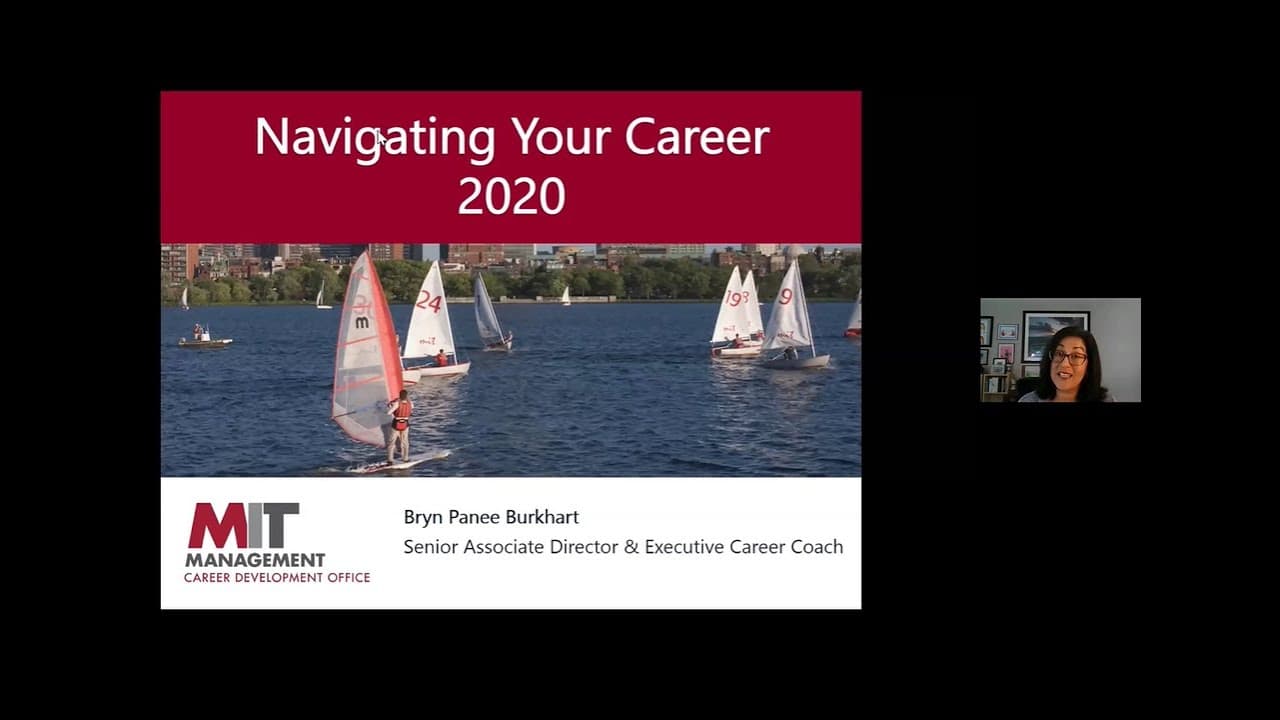 Navigating Your Career 2020

24

19

9

MIT
MANAGEMENT
CAREER DEVELOPMENT OFFICE

Bryn Panee Burkhart
Senior Associate Director & Executive Career Coach